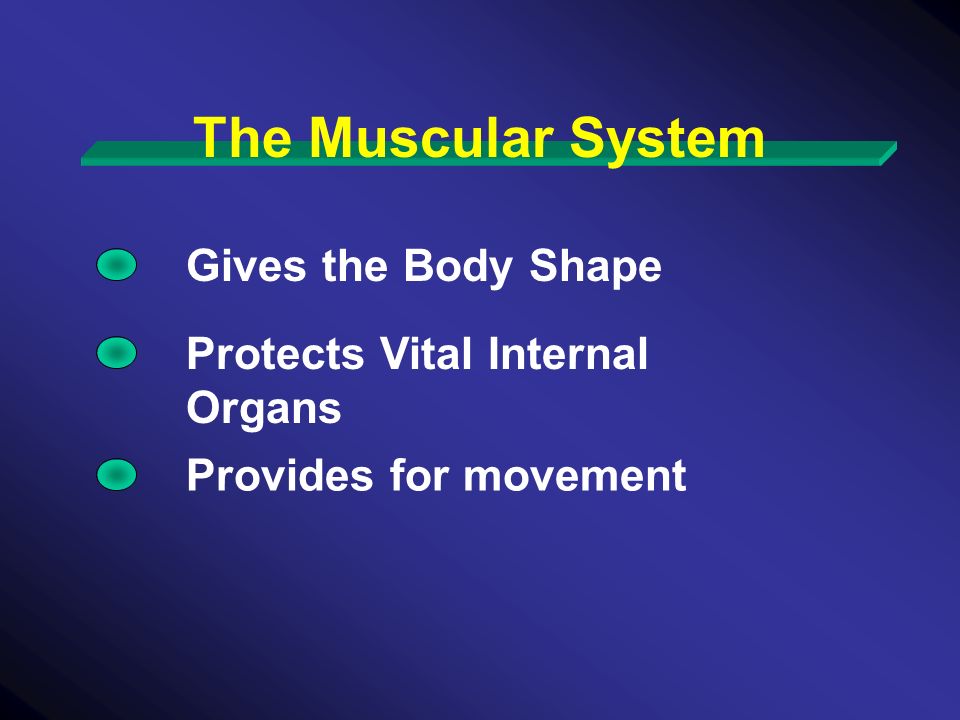 The Muscular System

Gives the Body Shape

Protects Vital Internal Organs

Provides for movement